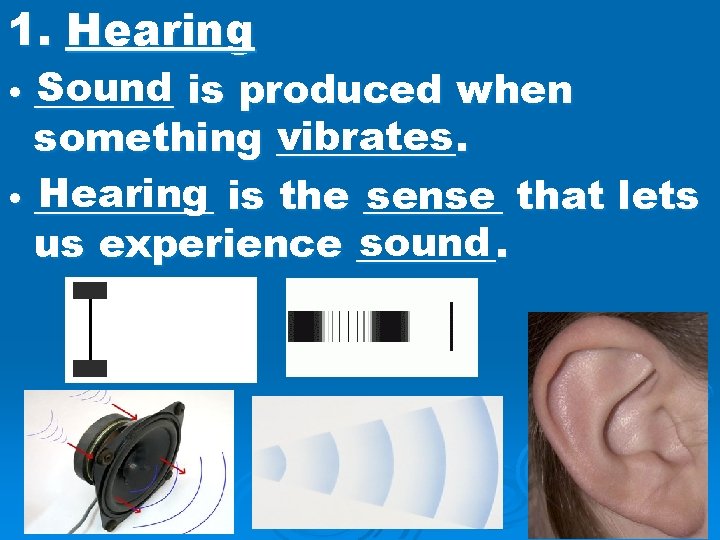 1. Hearing

• Sound is produced when something vibrates.

• Hearing is the sense that lets us experience sound.